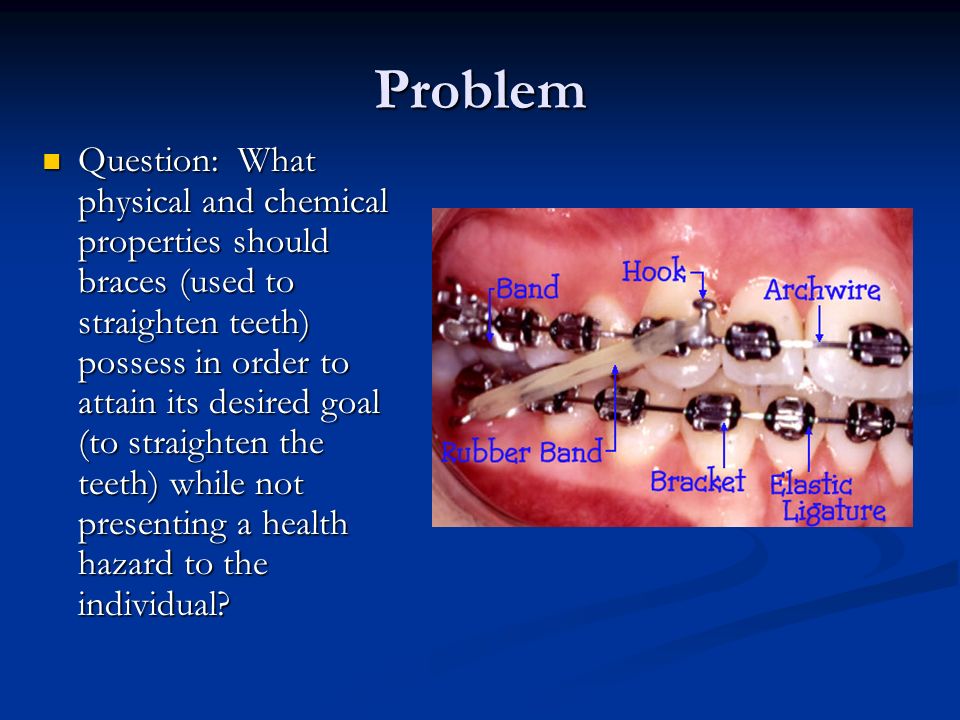 Problem

Question: What physical and chemical properties should braces (used to straighten teeth) possess in order to attain its desired goal (to straighten the teeth) while not presenting a health hazard to the individual?

Band
Hook
Archwire
Rubber Band
Bracket
Elastic Ligature